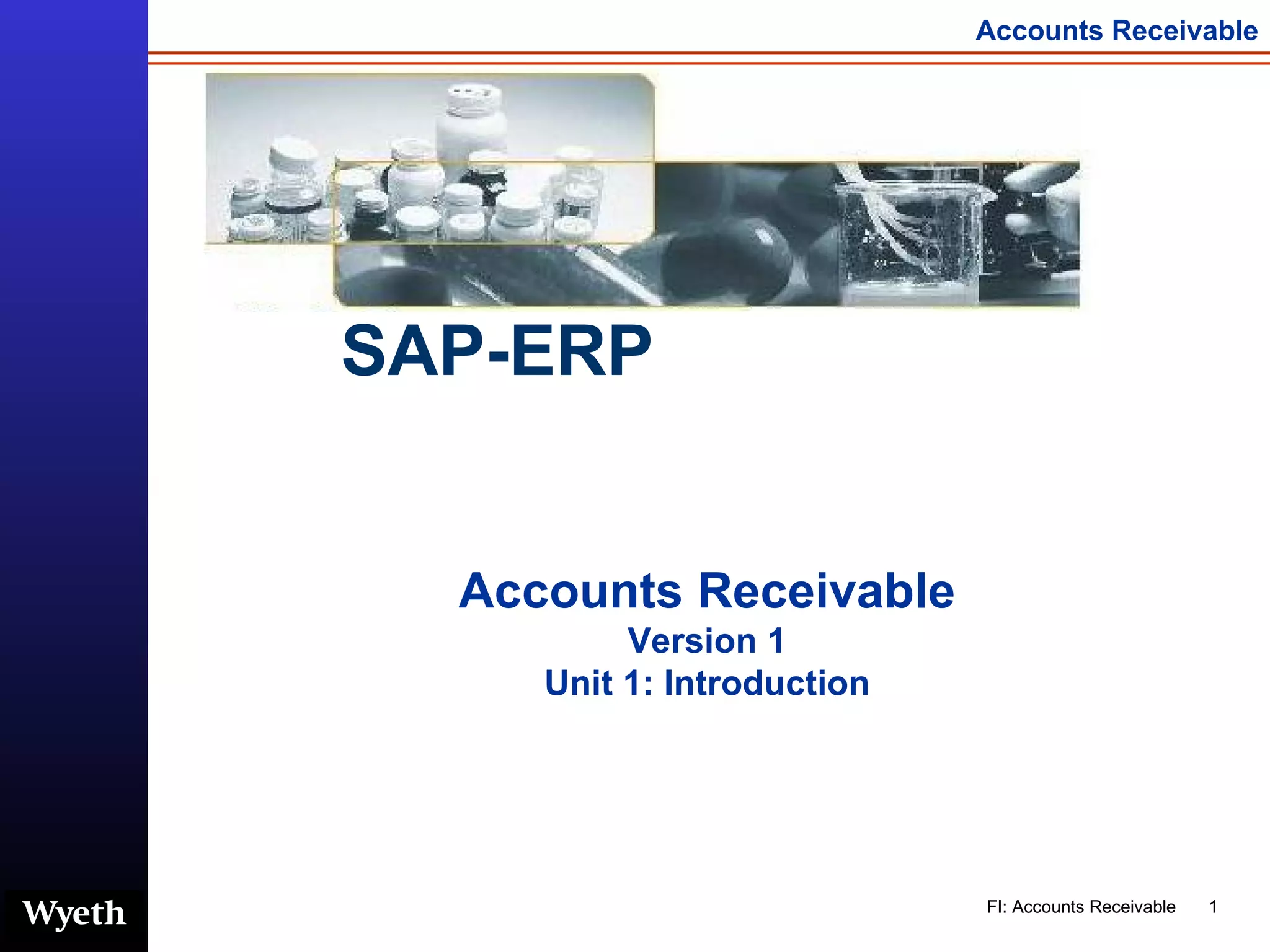 Accounts Receivable

SAP-ERP

Accounts Receivable
Version 1
Unit 1: Introduction

Wyeth

FI: Accounts Receivable 1